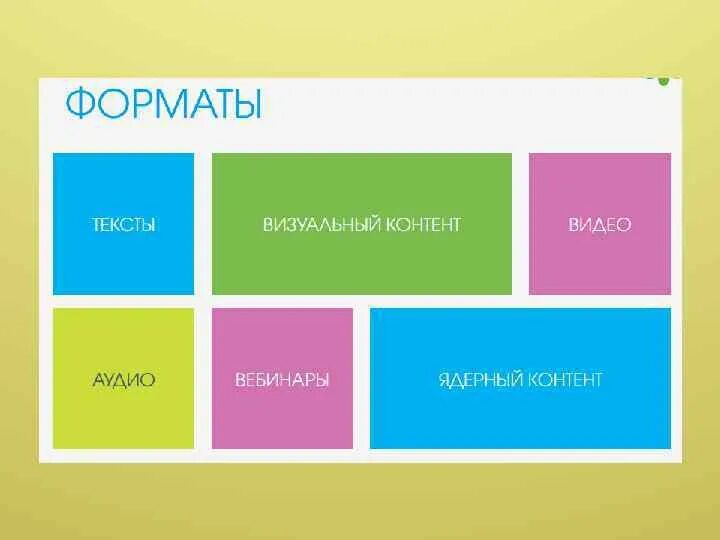 ФОРМАТЫ

ТЕКСТЫ

ВИЗУАЛЬНЫЙ КОНТЕНТ

ВИДЕО

АУДИО

ВЕБИНАРЫ

ЯДЕРНЫЙ КОНТЕНТ